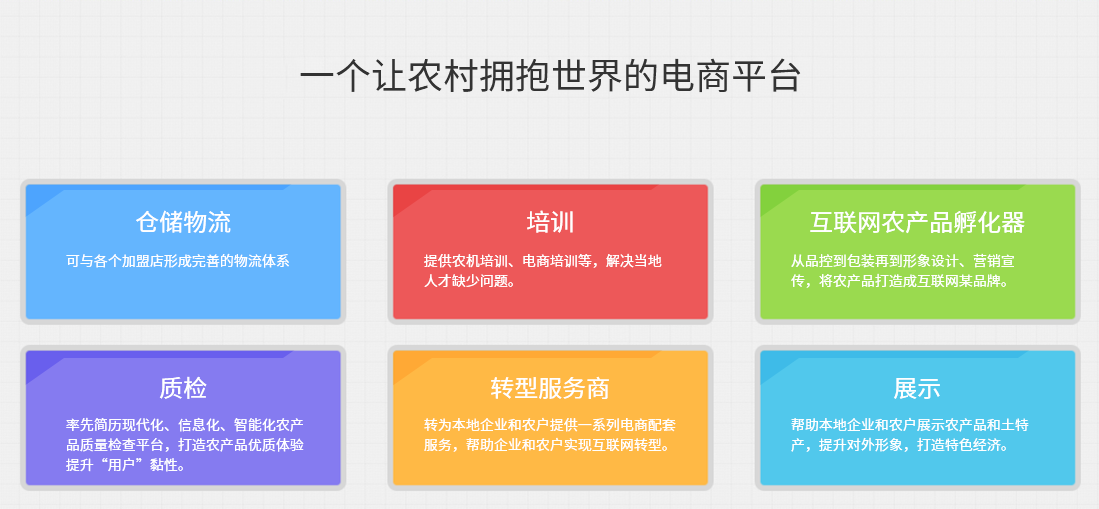 一个让农村拥抱世界的电商平台

仓储物流

可与各个加盟店形成完善的物流体系

培训

提供农机培训、电商培训等，解决当地人才缺少问题。

互联网农产品孵化器

从品控到包装再到形象设计、营销宣传，将农产品打造成互联网某品牌。

质检

率先简历现代化、信息化、智能化农产品质量检查平台，打造农产品优质体验提升“用户”黏性。

转型服务商

转为本地企业和农户提供一系列电商配套服务，帮助企业和农户实现互联网转型。

展示

帮助本地企业和农户展示农产品和土特产，提升对外形象，打造特色经济。